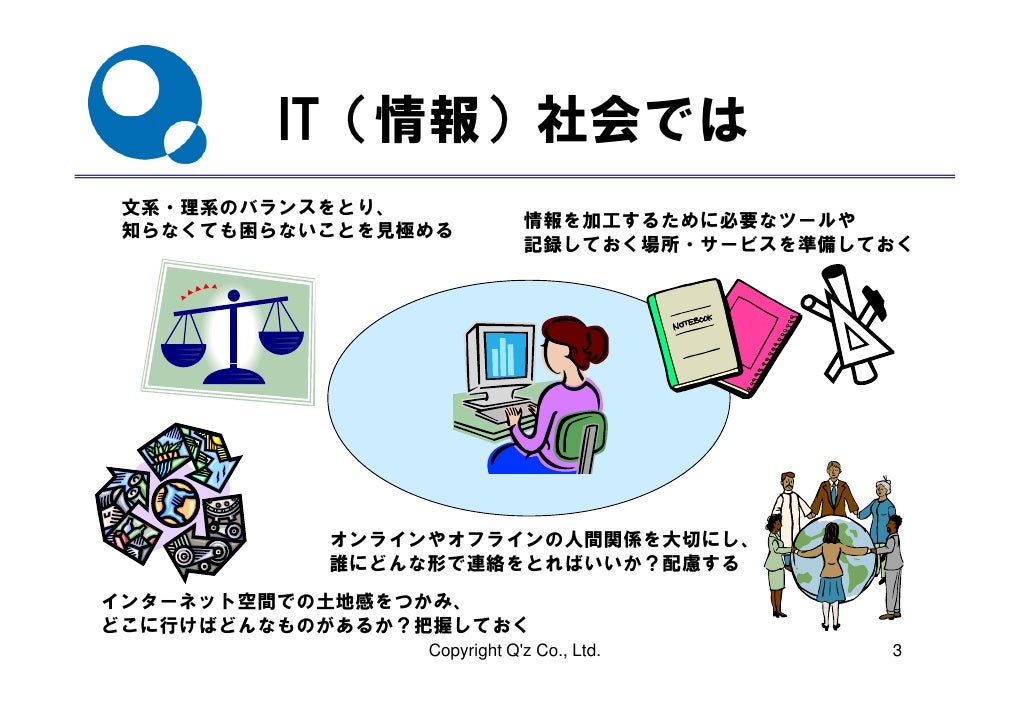 IT（情報）社会では

文系・理系のバランスをとり、
知らなくても困らないことを見極める

情報を加工するために必要なツールや
記録しておく場所・サービスを準備しておく

NOTEBOOK

オンラインやオフラインの人間関係を大切にし、
誰にどんな形で連絡をとればいいか？配慮する

インターネット空間での土地感をつかみ、
どこに行けばどんなものがあるか？把握しておく

Copyright Q'z Co., Ltd.

3